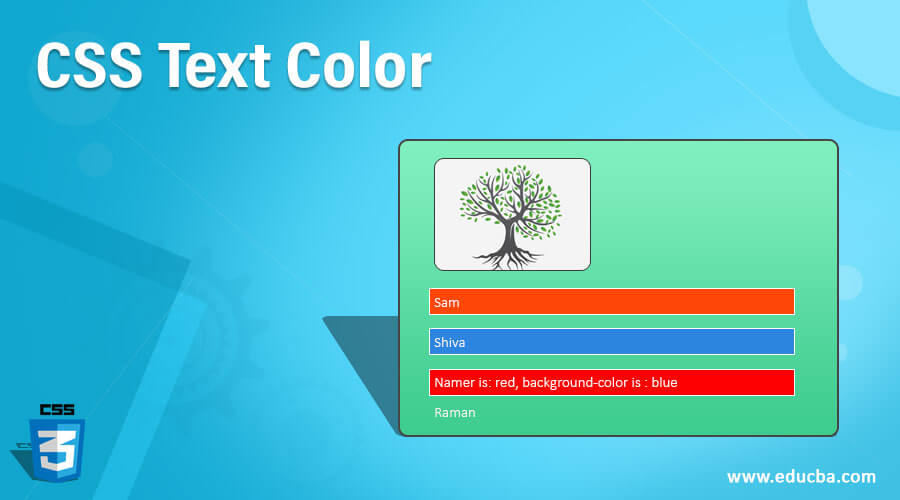 CSS Text Color

Sam

Shiva

Namer is: red, background-color is : blue

Raman

CSS

3

www.educba.com